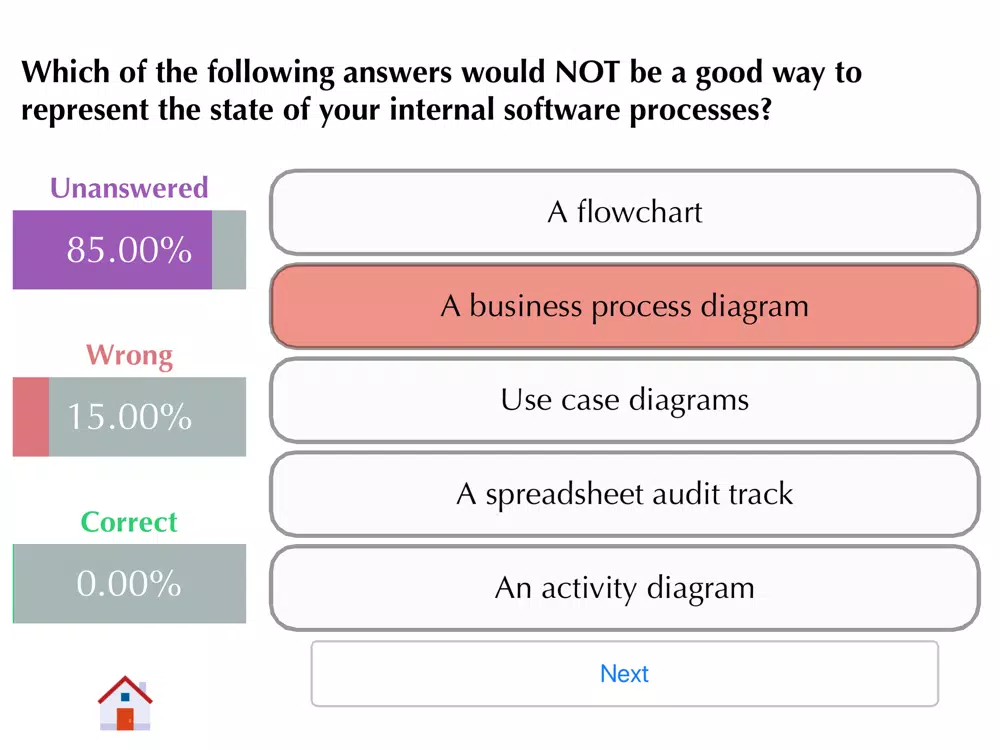 Which of the following answers would NOT be a good way to represent the state of your internal software processes?

Unanswered
85.00%

Wrong
15.00%

Correct
0.00%

A flowchart

A business process diagram

Use case diagrams

A spreadsheet audit track

An activity diagram

Next